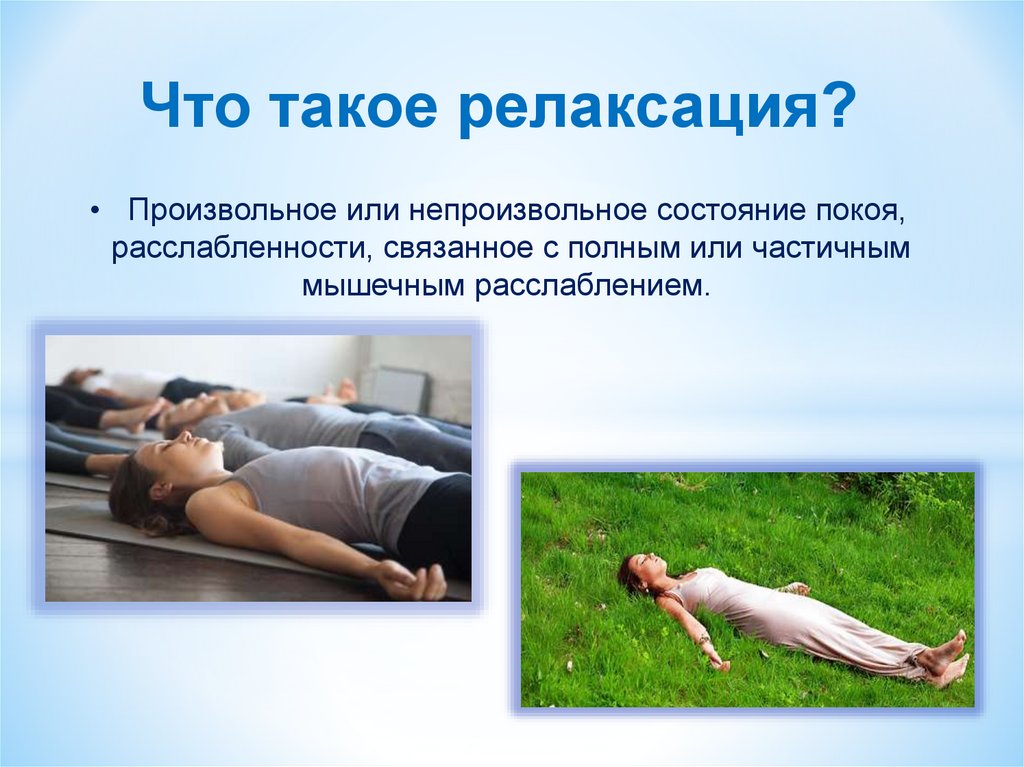 Что такое релаксация?

• Произвольное или непроизвольное состояние покоя, расслабленности, связанное с полным или частичным мышечным расслаблением.